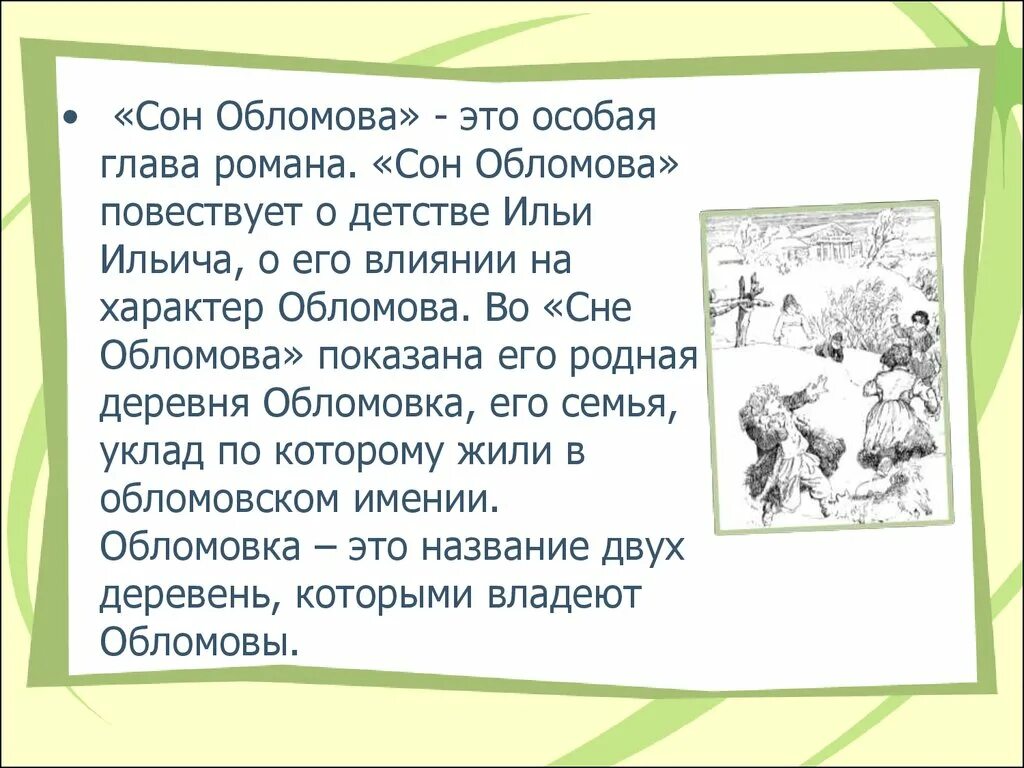 • «Сон Обломова» - это особая глава романа. «Сон Обломова» повествует о детстве Ильи Ильича, о его влиянии на характер Обломова. Во «Сне Обломова» показана его родная деревня Обломовка, его семья, уклад по которому жили в обломовском имении. Обломовка – это название двух деревень, которыми владеют Обломовы.